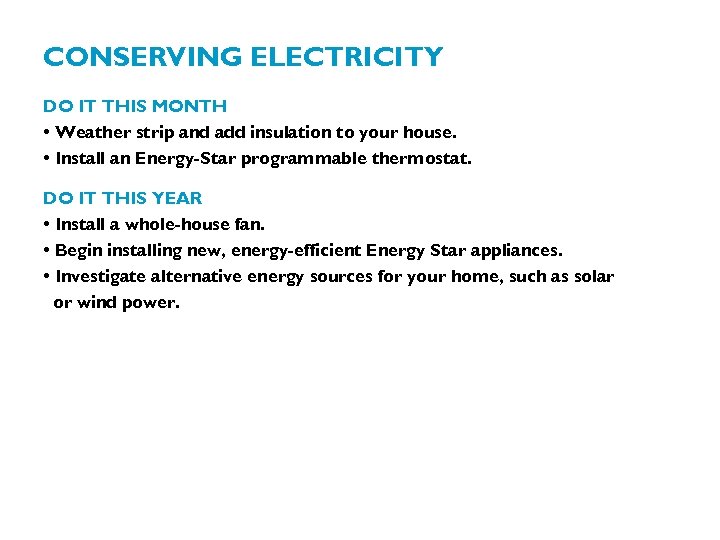 CONSERVING ELECTRICITY

DO IT THIS MONTH

• Weather strip and add insulation to your house.
• Install an Energy-Star programmable thermostat.

DO IT THIS YEAR

• Install a whole-house fan.
• Begin installing new, energy-efficient Energy Star appliances.
• Investigate alternative energy sources for your home, such as solar or wind power.